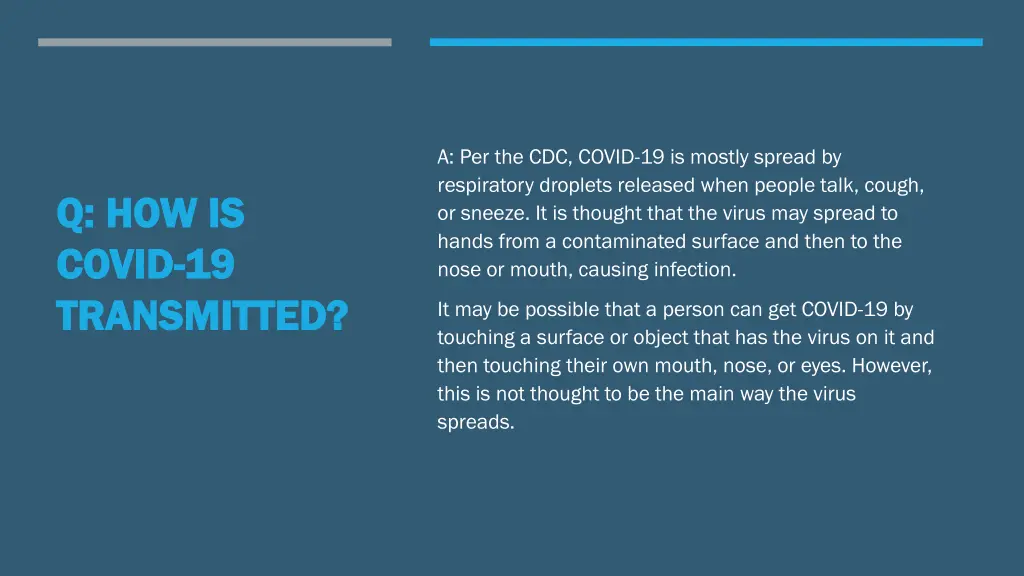 Q: HOW IS COVID-19 TRANSMITTED?

A: Per the CDC, COVID-19 is mostly spread by respiratory droplets released when people talk, cough, or sneeze. It is thought that the virus may spread to hands from a contaminated surface and then to the nose or mouth, causing infection.

It may be possible that a person can get COVID-19 by touching a surface or object that has the virus on it and then touching their own mouth, nose, or eyes. However, this is not thought to be the main way the virus spreads.